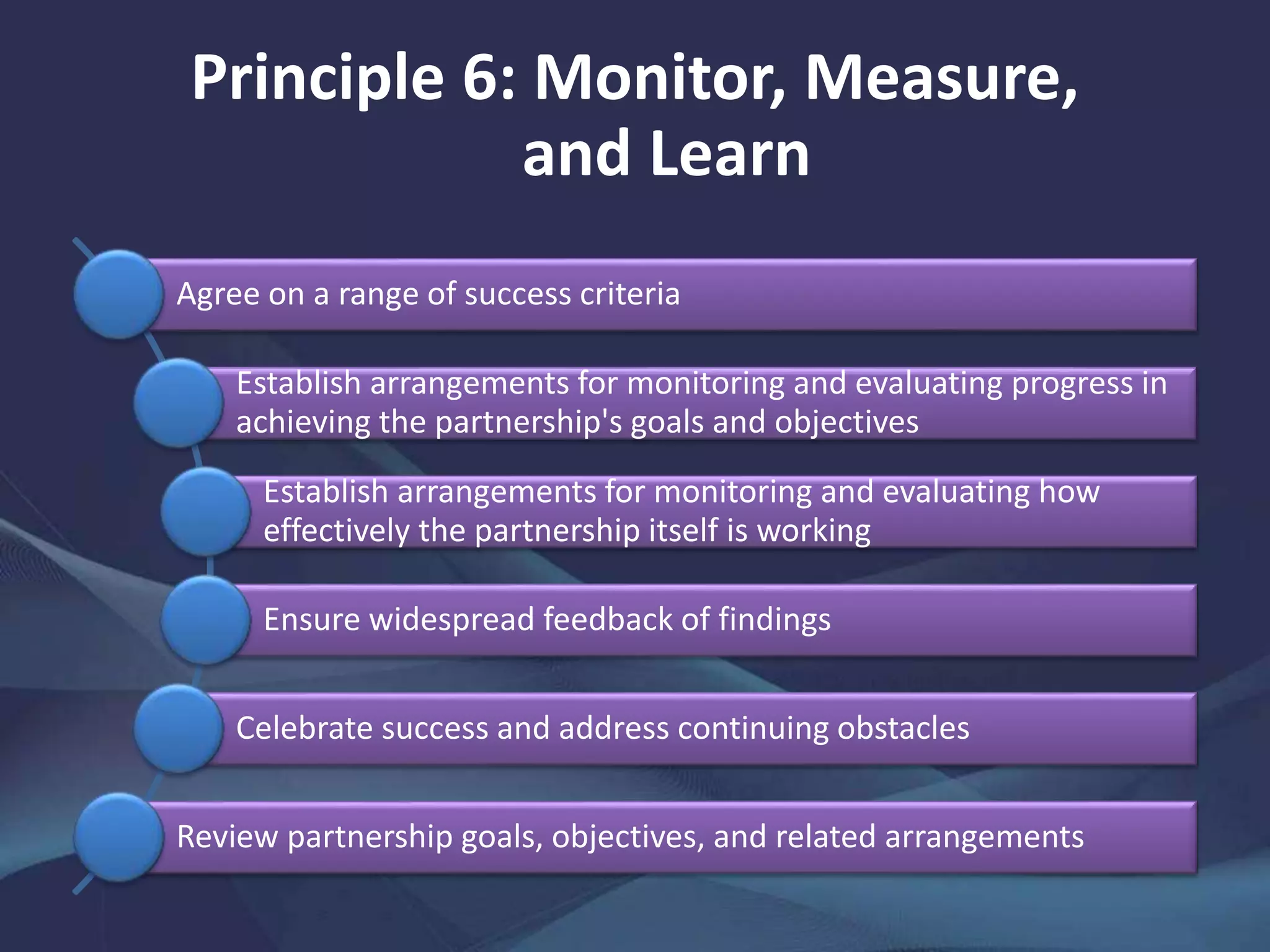 Principle 6: Monitor, Measure, and Learn

Agree on a range of success criteria

Establish arrangements for monitoring and evaluating progress in achieving the partnership's goals and objectives

Establish arrangements for monitoring and evaluating how effectively the partnership itself is working

Ensure widespread feedback of findings

Celebrate success and address continuing obstacles

Review partnership goals, objectives, and related arrangements